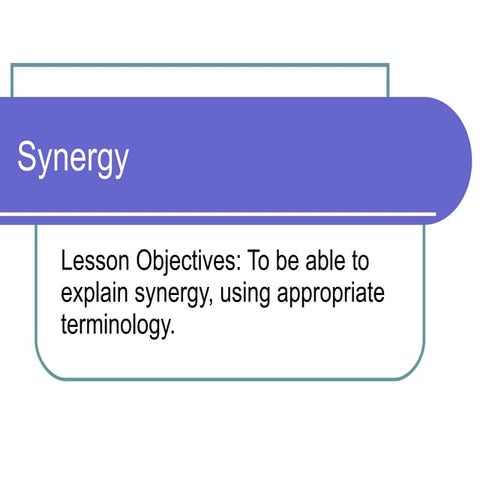 Synergy

Lesson Objectives: To be able to explain synergy, using appropriate terminology.